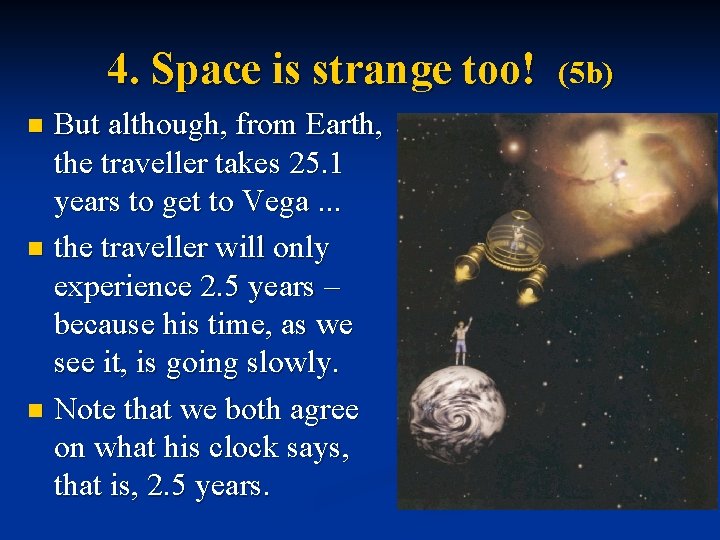 4. Space is strange too! (5b)

- But although, from Earth, the traveller takes 25.1 years to get to Vega ...
- the traveller will only experience 2.5 years – because his time, as we see it, is going slowly.
- Note that we both agree on what his clock says, that is, 2.5 years.